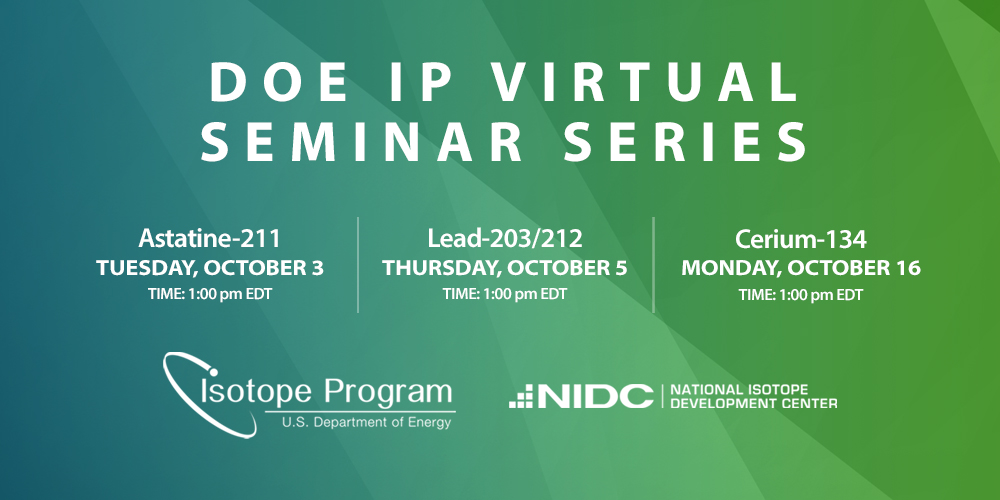 DOE IP VIRTUAL SEMINAR SERIES

Astatine-211
TUESDAY, OCTOBER 3
TIME: 1:00 pm EDT

Lead-203/212
THURSDAY, OCTOBER 5
TIME: 1:00 pm EDT

Cerium-134
MONDAY, OCTOBER 16
TIME: 1:00 pm EDT

Isotope Program
U.S. Department of Energy

NIDC | NATIONAL ISOTOPE DEVELOPMENT CENTER